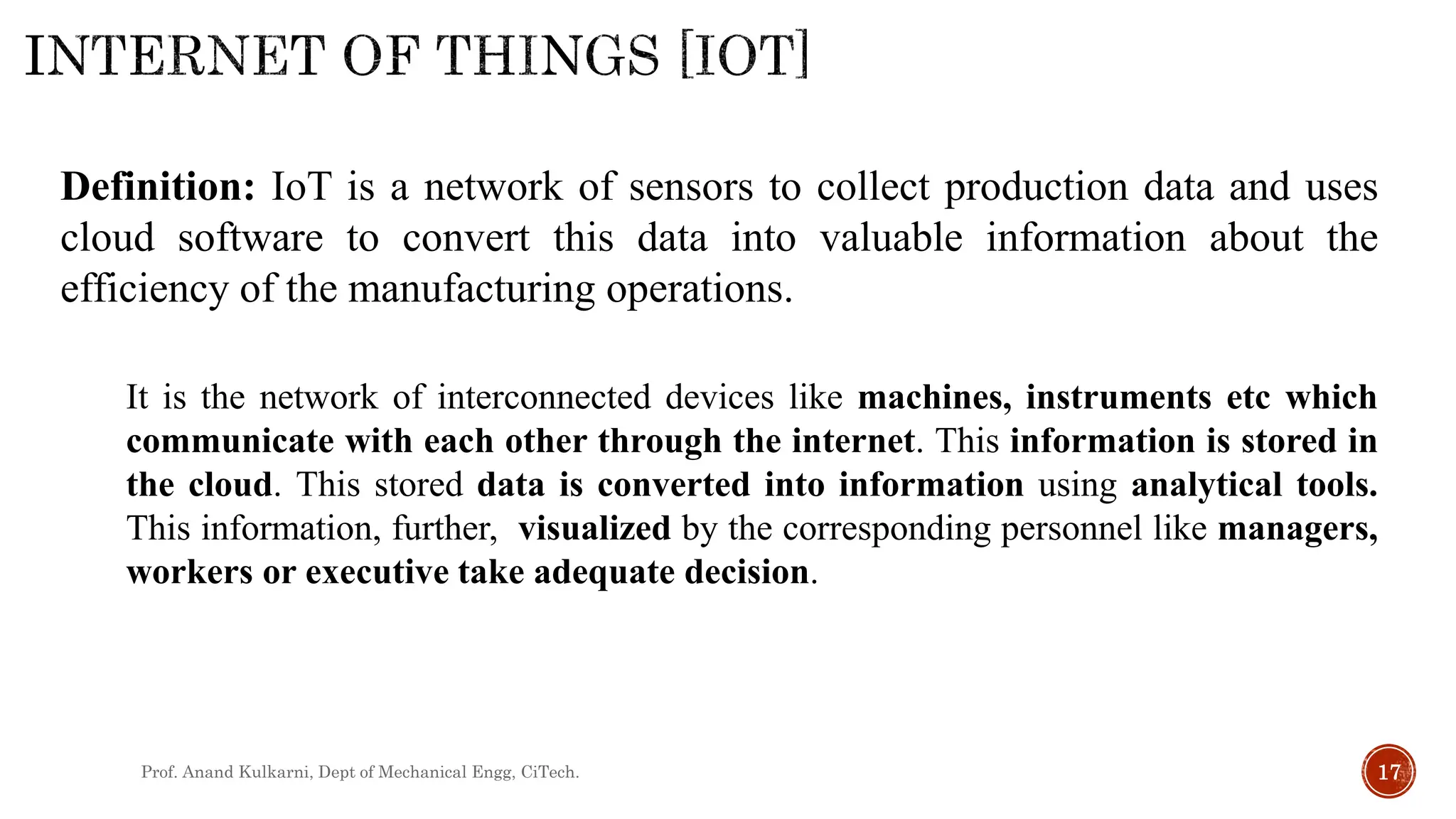 INTERNET OF THINGS [IOT]

Definition: IoT is a network of sensors to collect production data and uses cloud software to convert this data into valuable information about the efficiency of the manufacturing operations.

It is the network of interconnected devices like machines, instruments etc which communicate with each other through the internet. This information is stored in the cloud. This stored data is converted into information using analytical tools. This information, further, visualized by the corresponding personnel like managers, workers or executive take adequate decision.

Prof. Anand Kulkarni, Dept of Mechanical Engg, CiTech.

17